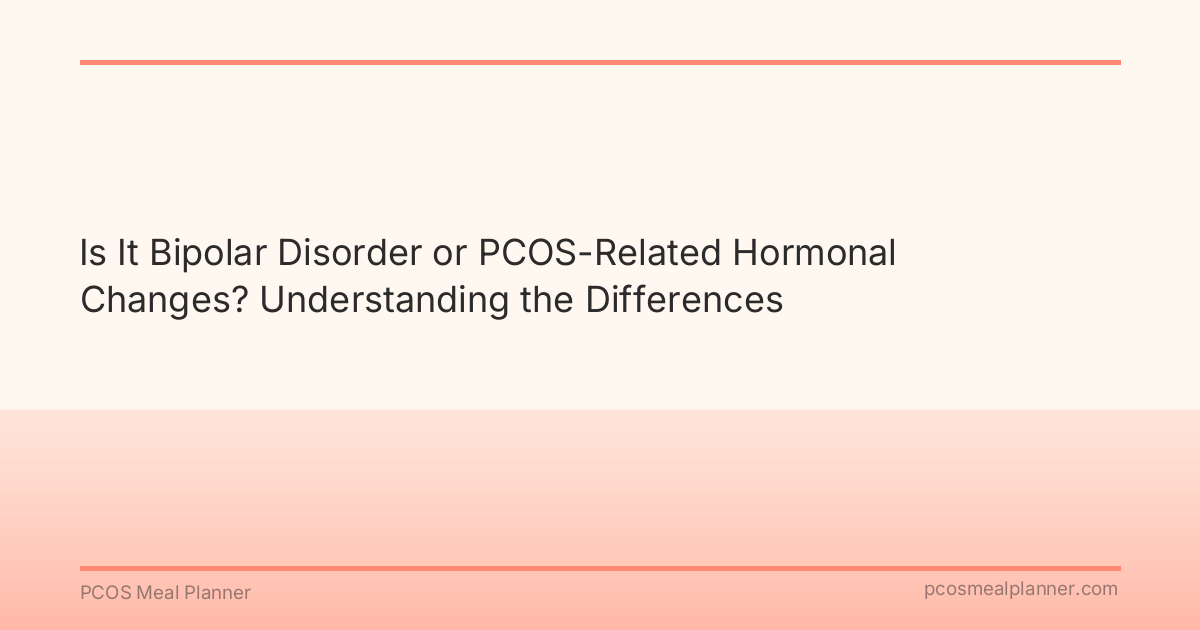 Is It Bipolar Disorder or PCOS-Related Hormonal Changes? Understanding the Differences

PCOS Meal Planner

pcosmealplanner.com